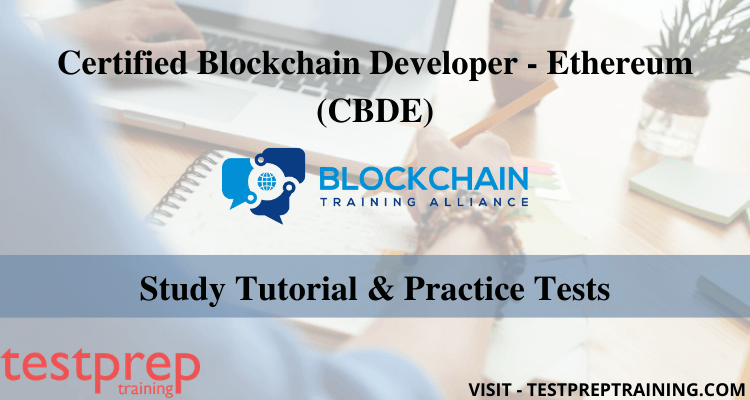 Certified Blockchain Developer - Ethereum (CBDE)

BLOCKCHAIN
TRAINING ALLIANCE

Study Tutorial & Practice Tests

testprep
training

VISIT - TESTPREPTRAINING.COM